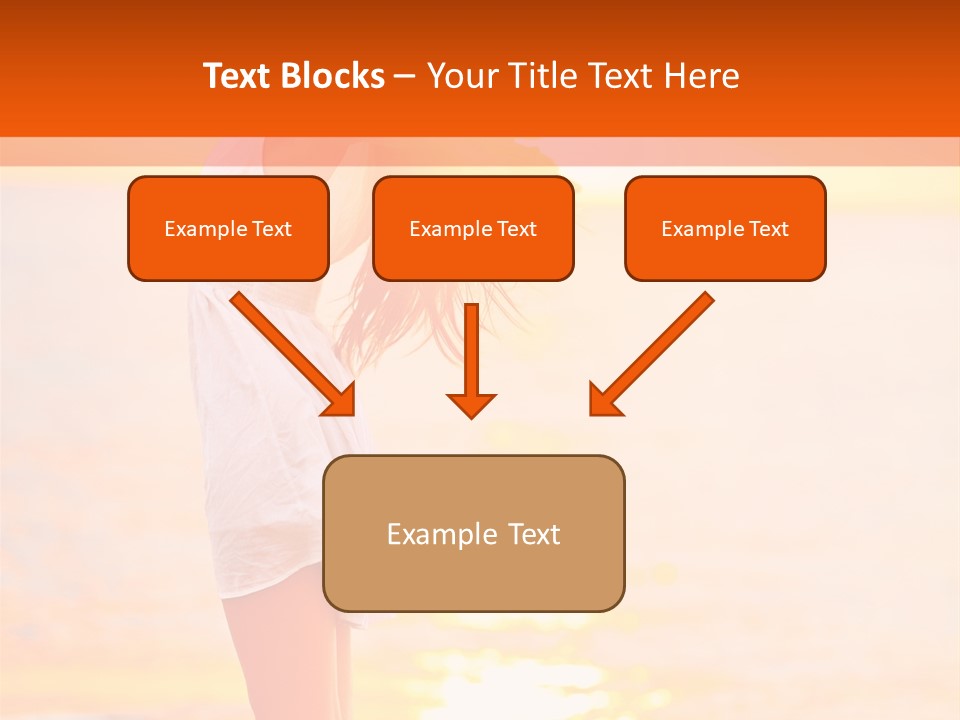 Text Blocks – Your Title Text Here

Example Text

Example Text

Example Text

Example Text